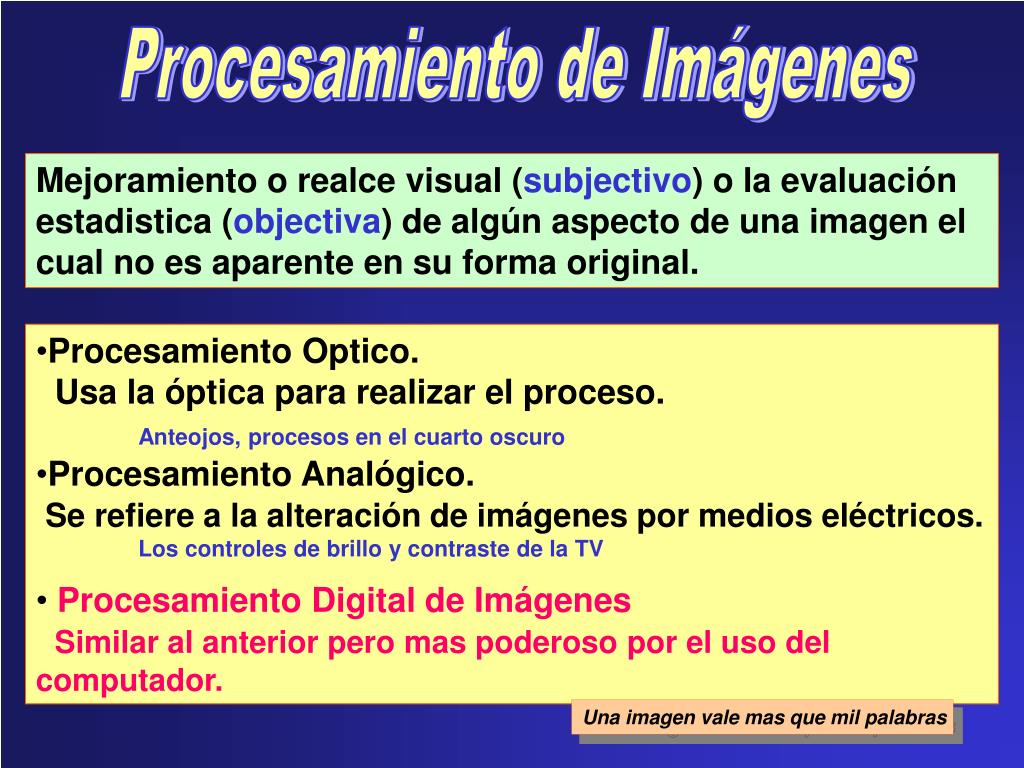 Procesamiento de Imágenes

Mejoramiento o realce visual (subjectivo) o la evaluación estadistica (objectiva) de algún aspecto de una imagen el cual no es aparente en su forma original.

•Procesamiento Optico.
Usa la óptica para realizar el proceso.
Anteojos, procesos en el cuarto oscuro
•Procesamiento Analógico.
Se refiere a la alteración de imágenes por medios eléctricos.
Los controles de brillo y contraste de la TV
• Procesamiento Digital de Imágenes
Similar al anterior pero mas poderoso por el uso del computador.

Una imagen vale mas que mil palabras